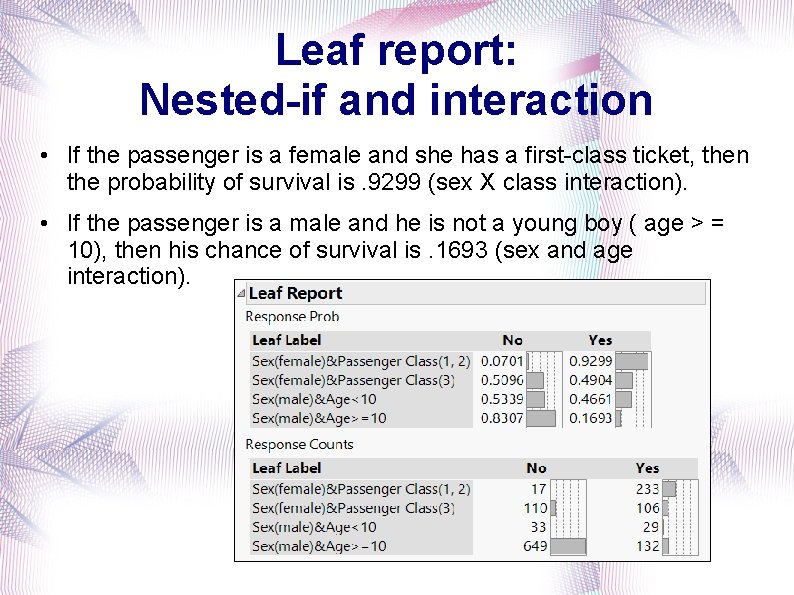 Leaf report:
Nested-if and interaction

• If the passenger is a female and she has a first-class ticket, then the probability of survival is .9299 (sex X class interaction).

• If the passenger is a male and he is not a young boy ( age > = 10), then his chance of survival is .1693 (sex and age interaction).

Leaf Report

Response Prob

| Leaf Label | No | Yes |
|---|---|---|
| Sex(female)&Passenger Class(1, 2) | 0.0701 | 0.9299 |
| Sex(female)&Passenger Class(3) | 0.5096 | 0.4904 |
| Sex(male)&Age<10 | 0.5339 | 0.4661 |
| Sex(male)&Age>=10 | 0.8307 | 0.1693 |

Response Counts

| Leaf Label | No | Yes |
|---|---|---|
| Sex(female)&Passenger Class(1, 2) | 17 | 233 |
| Sex(female)&Passenger Class(3) | 110 | 106 |
| Sex(male)&Age<10 | 33 | 29 |
| Sex(male)&Age>=10 | 649 | 132 |